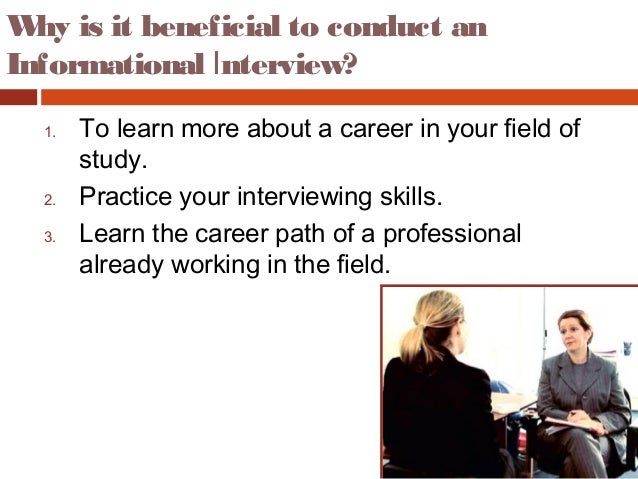 Why is it beneficial to conduct an Informational Interview?

1. To learn more about a career in your field of study.
2. Practice your interviewing skills.
3. Learn the career path of a professional already working in the field.